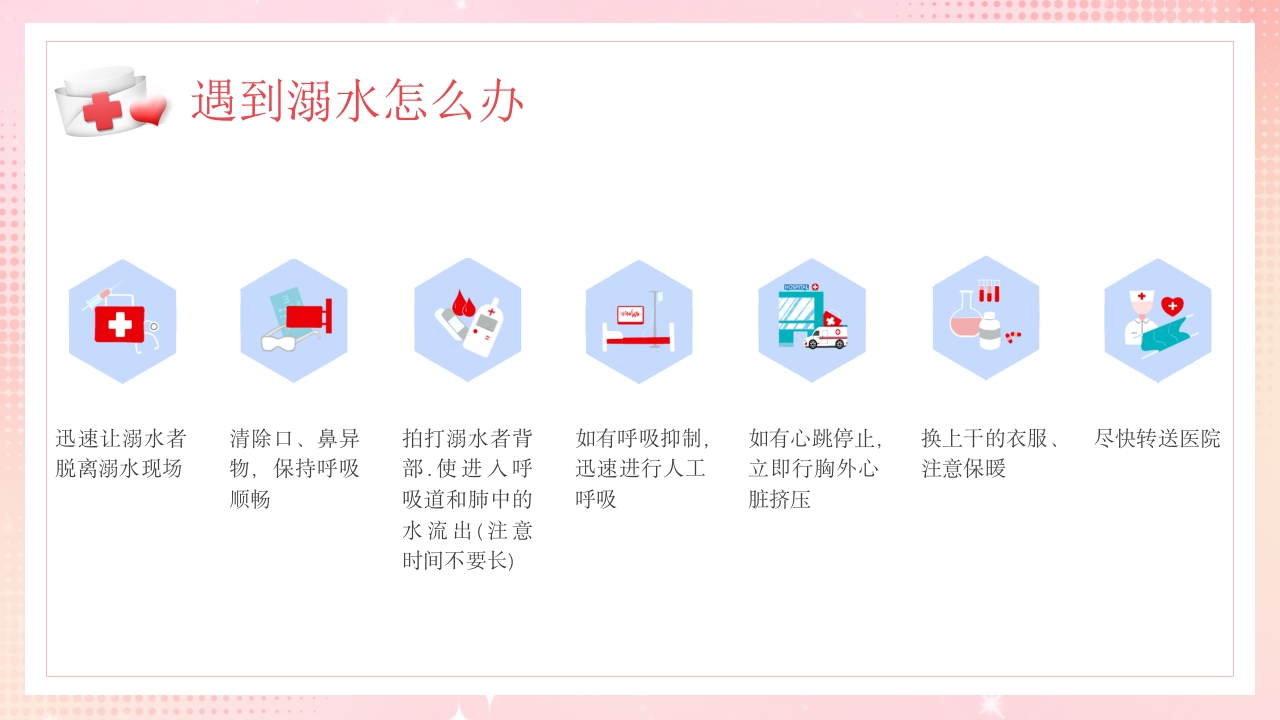 遇到溺水怎么办

HOSPITAL

迅速让溺水者脱离溺水现场

清除口、鼻异物，保持呼吸顺畅

拍打溺水者背部.使进入呼吸道和肺中的水流出(注意时间不要长)

如有呼吸抑制，迅速进行人工呼吸

如有心跳停止，立即行胸外心脏挤压

换上干的衣服、注意保暖

尽快转送医院